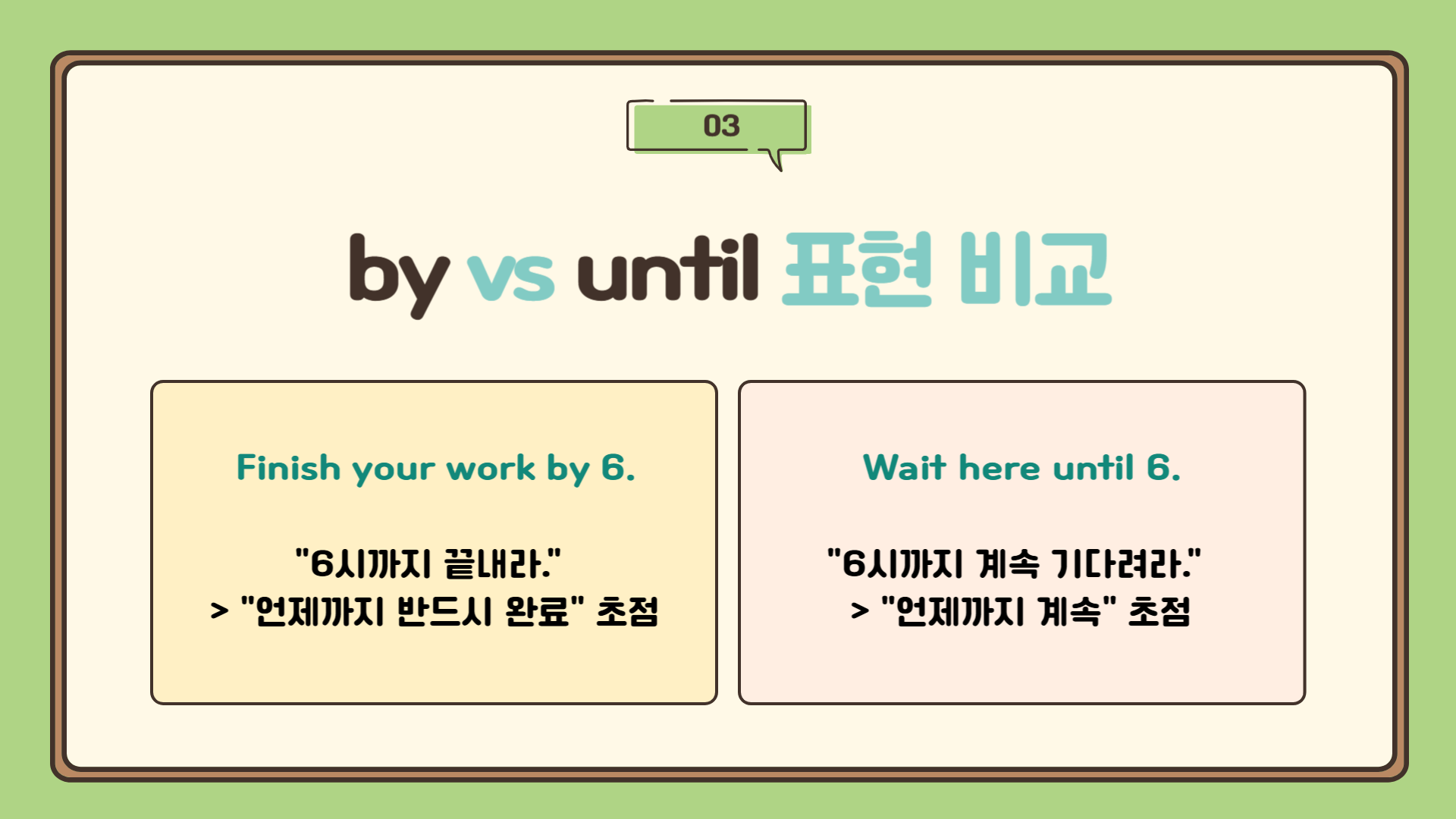 03

by vs until 표현 비교

Finish your work by 6.

"6시까지 끝내라."
> "언제까지 반드시 완료" 초점

Wait here until 6.

"6시까지 계속 기다려라."
> "언제까지 계속" 초점